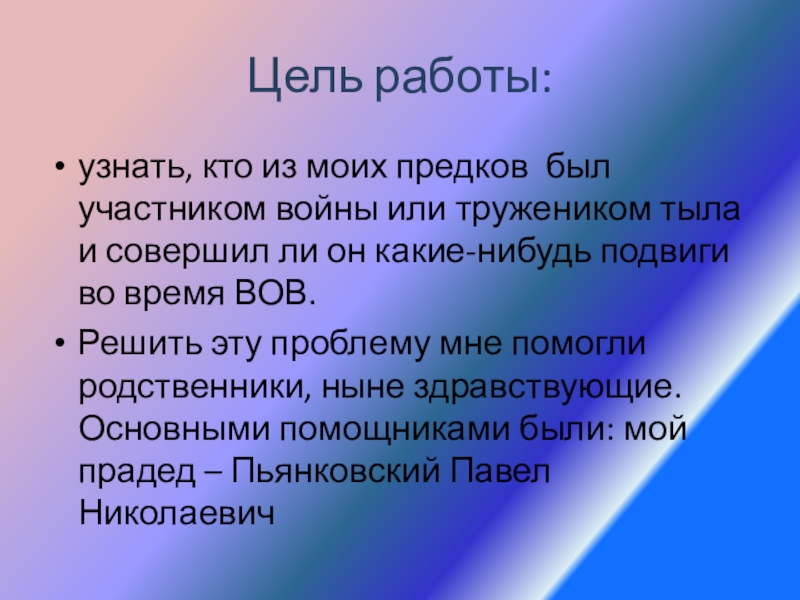 Цель работы:

• узнать, кто из моих предков был участником войны или тружеником тыла и совершил ли он какие-нибудь подвиги во время ВОВ.

• Решить эту проблему мне помогли родственники, ныне здравствующие. Основными помощниками были: мой прадед – Пьянковский Павел Николаевич